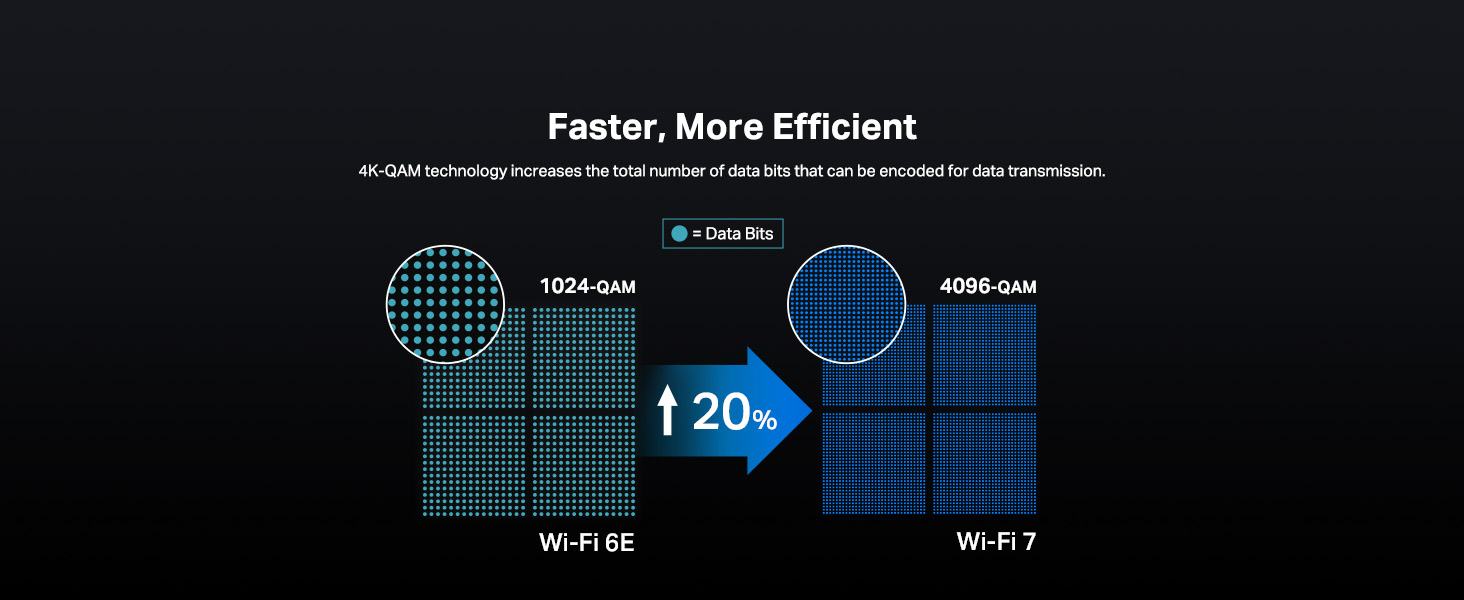 Faster, More Efficient

4K-QAM technology increases the total number of data bits that can be encoded for data transmission.

= Data Bits

1024-QAM

20%

4096-QAM

Wi-Fi 6E

Wi-Fi 7